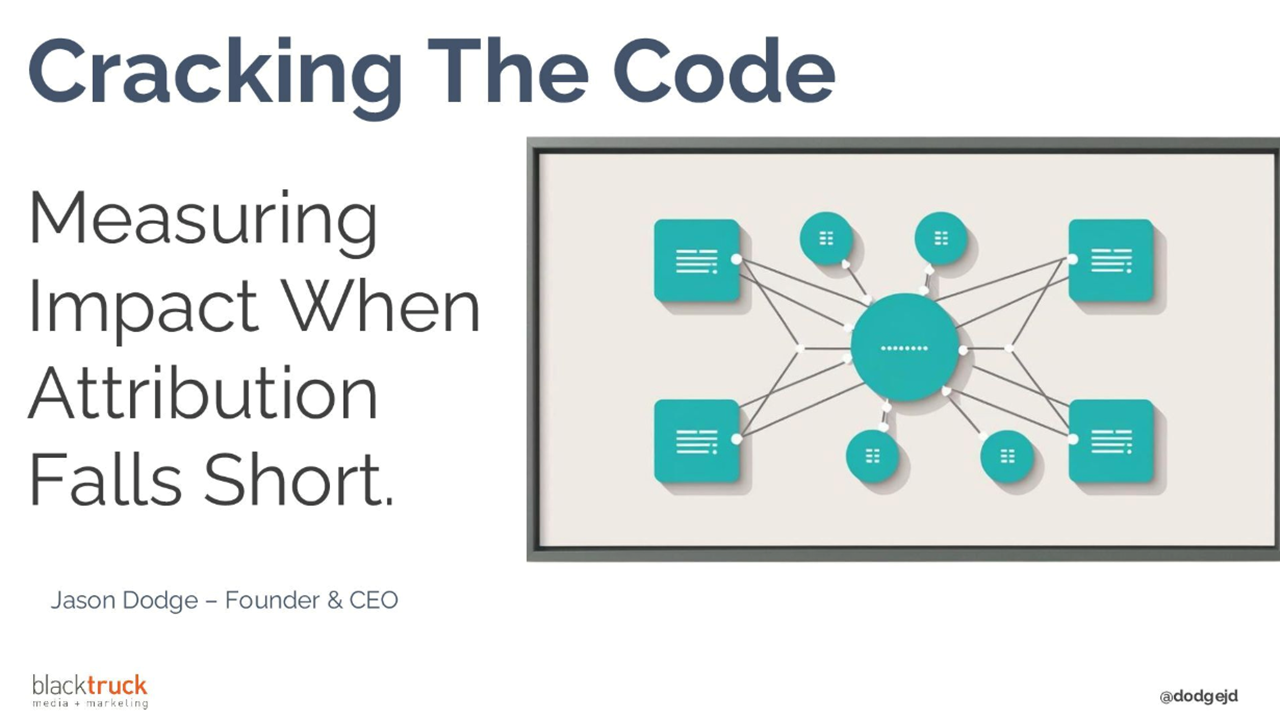 Cracking The Code

Measuring Impact When Attribution Falls Short.

Jason Dodge – Founder & CEO

blacktruck
media + marketing

@dodgejd